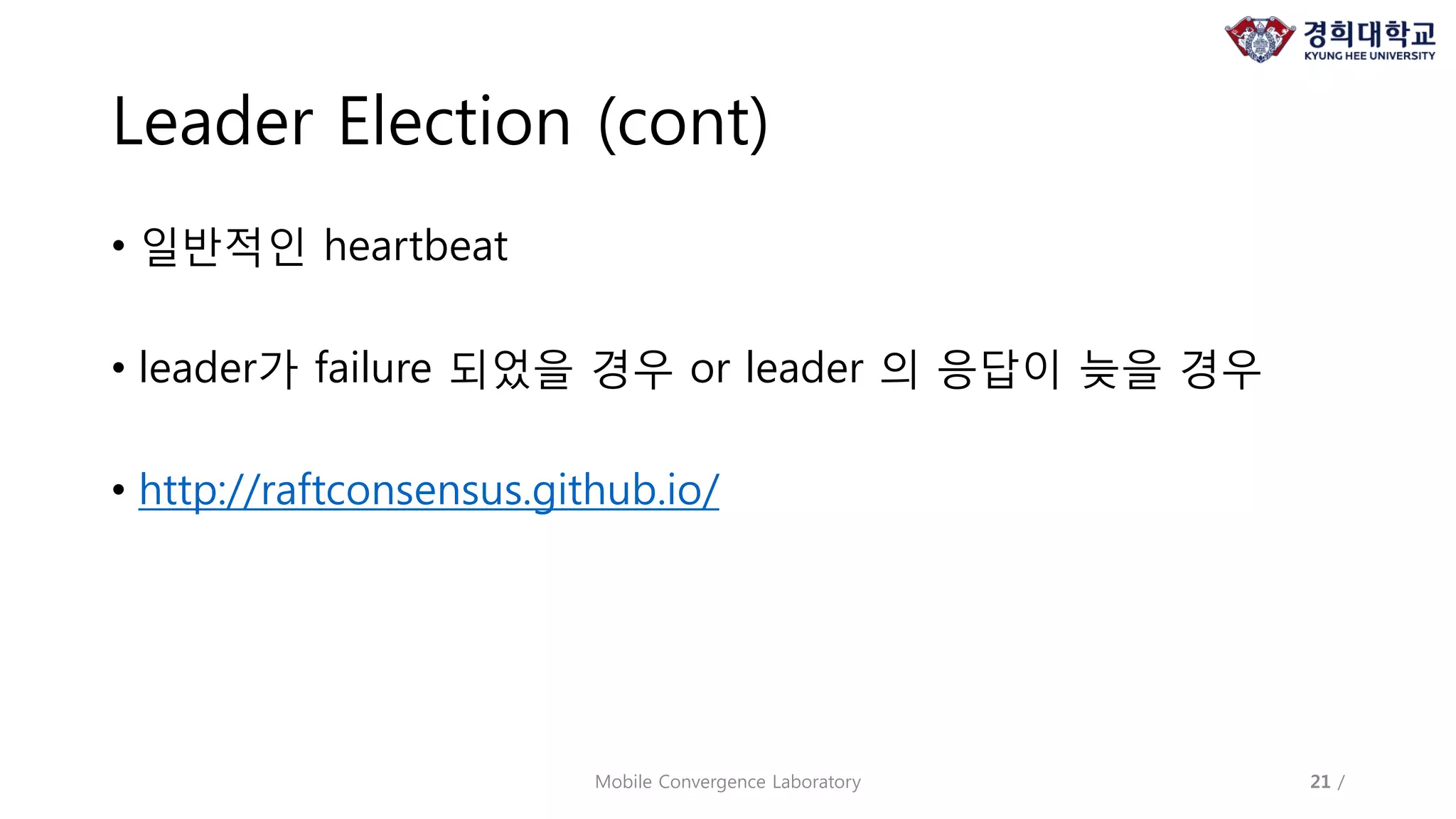 경희대학교
KYUNG HEE UNIVERSITY

Leader Election (cont)

• 일반적인 heartbeat

• leader가 failure 되었을 경우 or leader 의 응답이 늦을 경우

• http://raftconsensus.github.io/

Mobile Convergence Laboratory

21 /